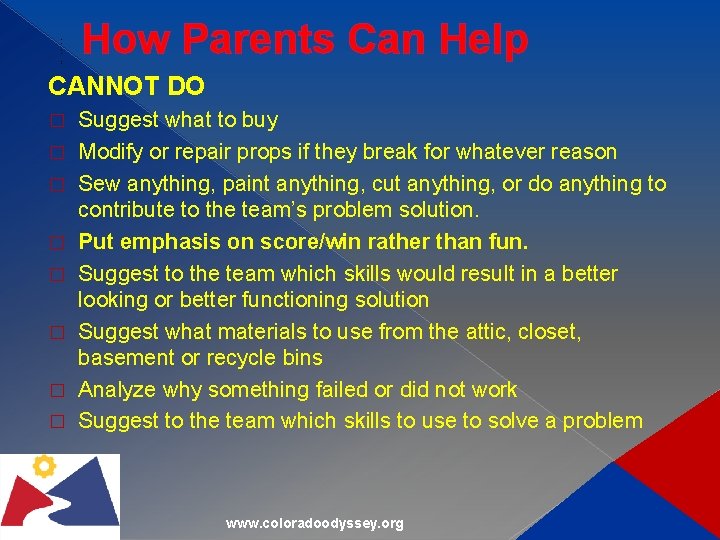 How Parents Can Help

CANNOT DO

□ Suggest what to buy
□ Modify or repair props if they break for whatever reason
□ Sew anything, paint anything, cut anything, or do anything to contribute to the team's problem solution.
□ Put emphasis on score/win rather than fun.
□ Suggest to the team which skills would result in a better looking or better functioning solution
□ Suggest what materials to use from the attic, closet, basement or recycle bins
□ Analyze why something failed or did not work
□ Suggest to the team which skills to use to solve a problem

www.coloradoodyssey.org